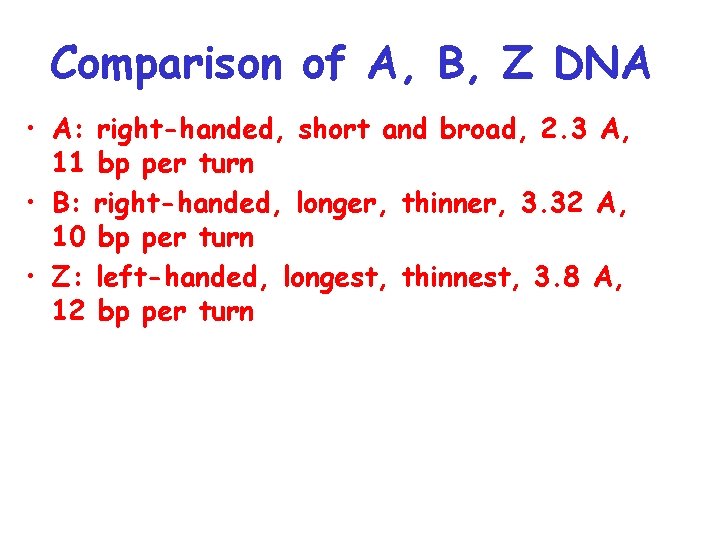 Comparison of A, B, Z DNA

• A: right-handed, short and broad, 2.3 A, 11 bp per turn
• B: right-handed, longer, thinner, 3.32 A, 10 bp per turn
• Z: left-handed, longest, thinnest, 3.8 A, 12 bp per turn